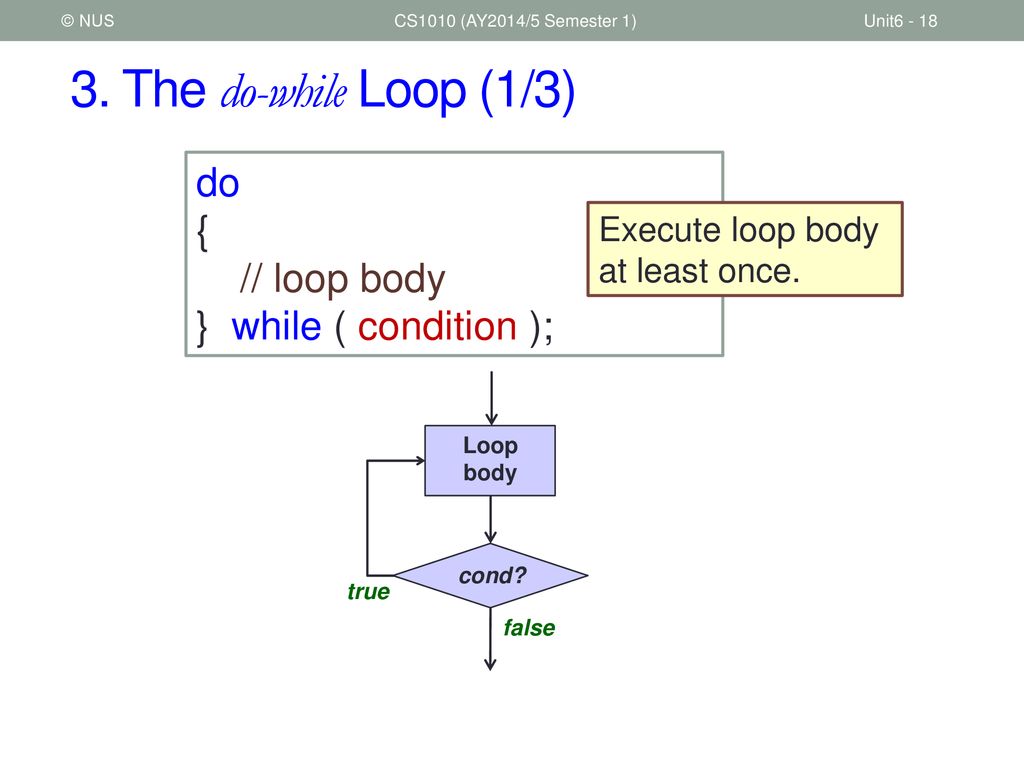 © NUS CS1010 (AY2014/5 Semester 1) Unit6 - 18

3. The do-while Loop (1/3)

do
{
    // loop body
} while ( condition );

Execute loop body at least once.

Loop body

cond?

true

false